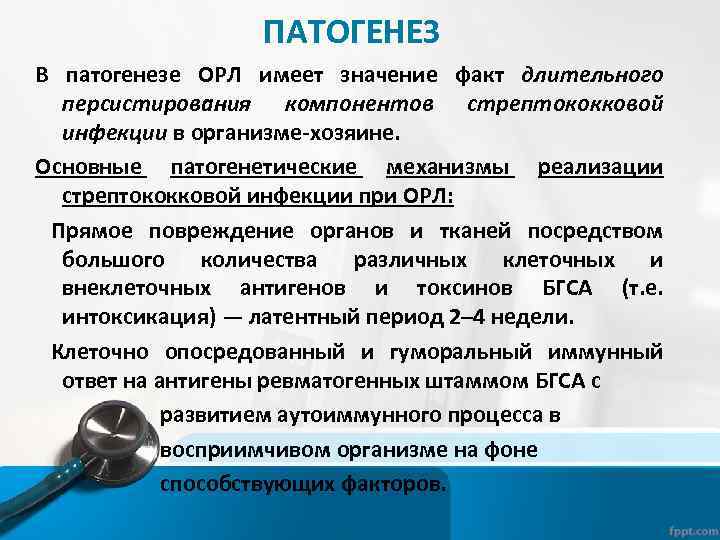 ПАТОГЕНЕЗ

В патогенезе ОРЛ имеет значение факт длительного персистирования компонентов стрептококковой инфекции в организме-хозяине.

Основные патогенетические механизмы реализации стрептококковой инфекции при ОРЛ:

Прямое повреждение органов и тканей посредством большого количества различных клеточных и внеклеточных антигенов и токсинов БГСА (т.е. интоксикация) — латентный период 2–4 недели.

Клеточно опосредованный и гуморальный иммунный ответ на антигены ревматогенных штаммом БГСА с развитием аутоиммунного процесса в восприимчивом организме на фоне способствующих факторов.

fppt.com